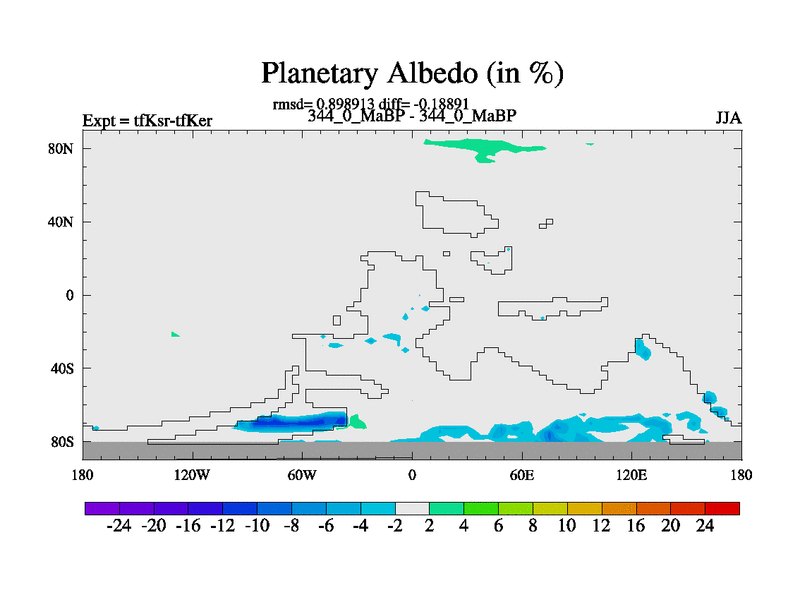 Planetary Albedo (in %)

rmsd= 0.898913 diff= -0.18891

Expt = tfKsr-tfKer

344_0_MaBP - 344_0_MaBP

JJA

80N

40N

0

40S

80S

180

120W

60W

0

60E

120E

180

-24 -20 -16 -12 -10 -8 -6 -4 -2 2 4 6 8 10 12 16 20 24